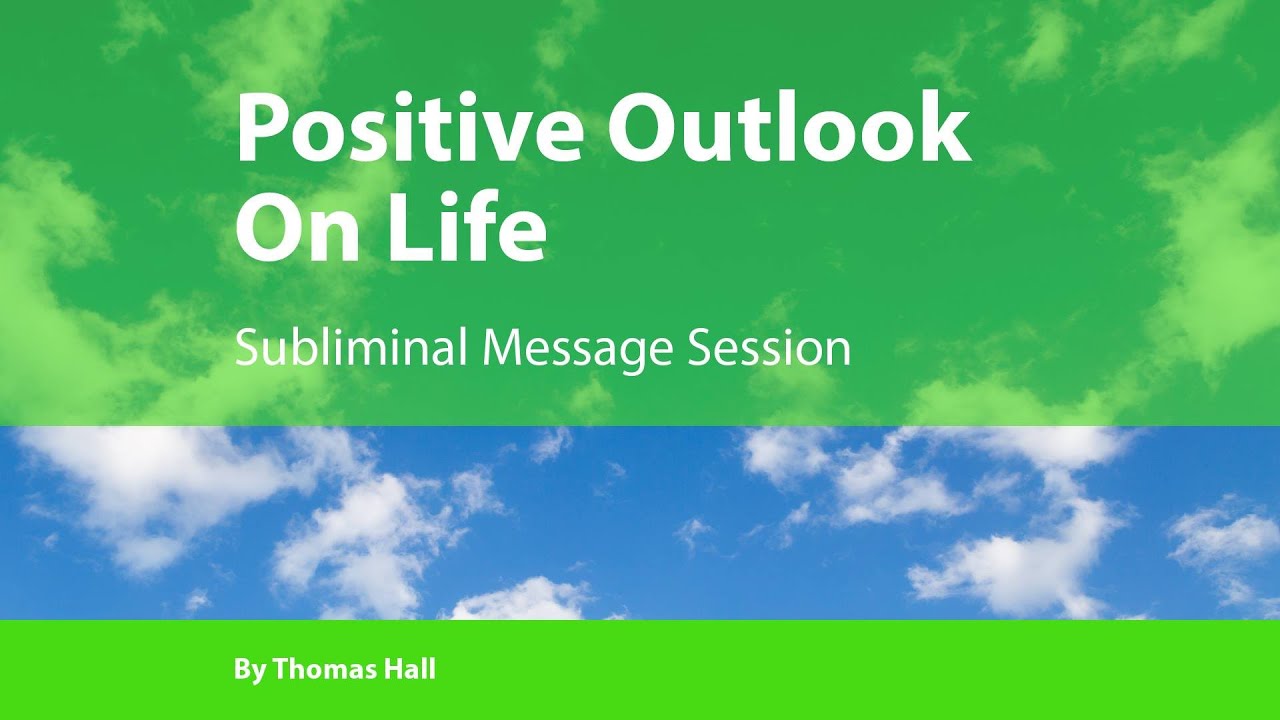 Positive Outlook On Life

Subliminal Message Session

By Thomas Hall